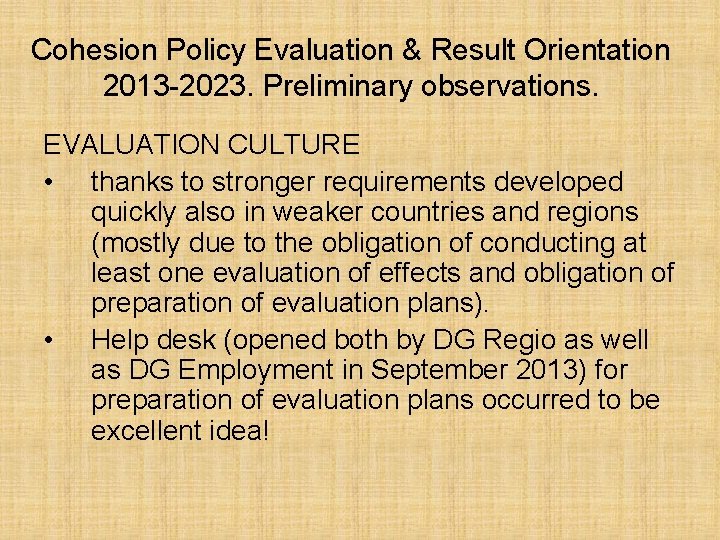 Cohesion Policy Evaluation & Result Orientation 2013-2023. Preliminary observations.

EVALUATION CULTURE

• thanks to stronger requirements developed quickly also in weaker countries and regions (mostly due to the obligation of conducting at least one evaluation of effects and obligation of preparation of evaluation plans).

• Help desk (opened both by DG Regio as well as DG Employment in September 2013) for preparation of evaluation plans occurred to be excellent idea!